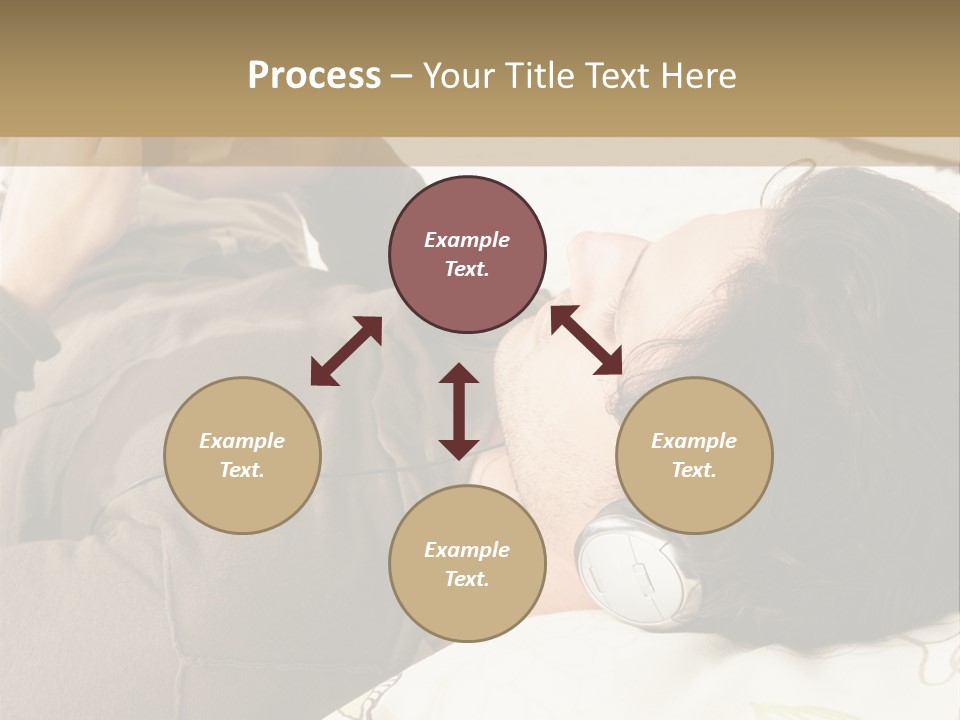 Process – Your Title Text Here

Example Text.

Example Text.

Example Text.

Example Text.